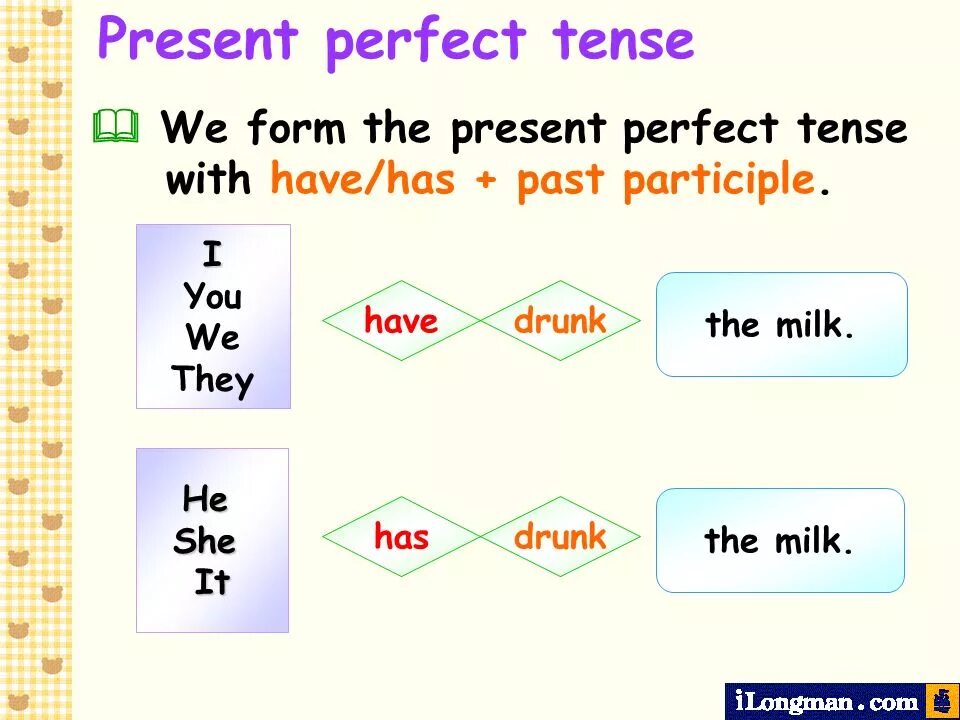 Present perfect tense

We form the present perfect tense with have/has + past participle.

I
You
We
They

have

drunk

the milk.

He
She
It

has

drunk

the milk.

iLongman.com